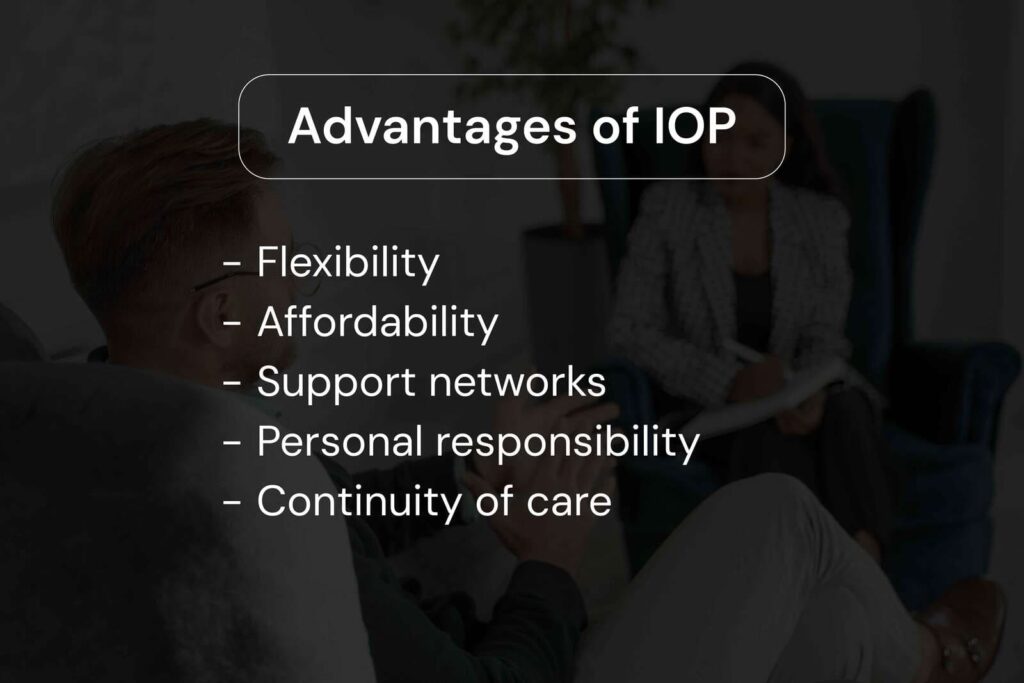 Advantages of IOP

- Flexibility
- Affordability
- Support networks
- Personal responsibility
- Continuity of care